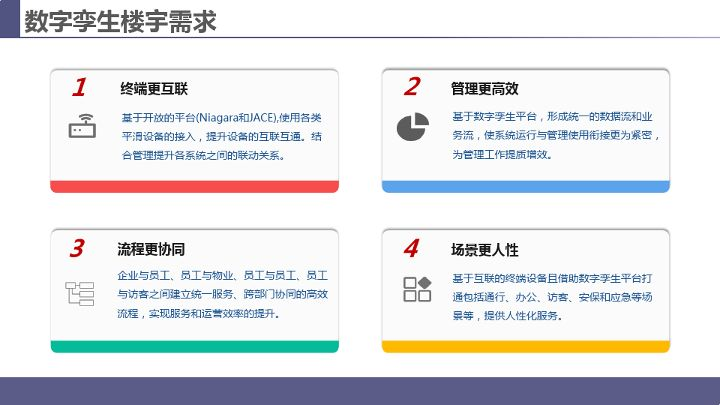 数字孪生楼宇需求

1
终端更互联
基于开放的平台(Niagara和JACE),使用各类平滑设备的接入，提升设备的互联互通。结合管理提升各系统之间的联动关系。

2
管理更高效
基于数字孪生平台，形成统一的数据流和业务流，使系统运行与管理使用衔接更为紧密，为管理工作提质增效。

3
流程更协同
企业与员工、员工与物业、员工与员工、员工与访客之间建立统一服务、跨部门协同的高效流程，实现服务和运营效率的提升。

4
场景更人性
基于互联的终端设备且借助数字孪生平台打通包括通行、办公、访客、安保和应急等场景等，提供人性化服务。